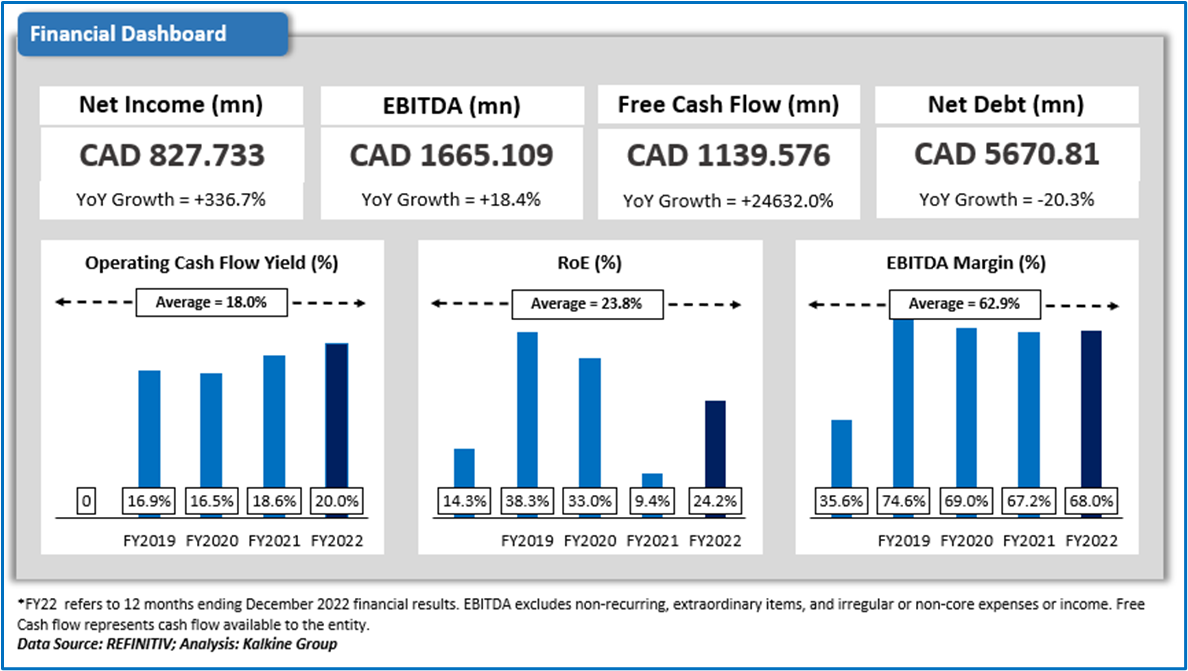 Financial Dashboard

Net Income (mn)
CAD 827.733
YoY Growth = +336.7%

EBITDA (mn)
CAD 1665.109
YoY Growth = +18.4%

Free Cash Flow (mn)
CAD 1139.576
YoY Growth = +24632.0%

Net Debt (mn)
CAD 5670.81
YoY Growth = -20.3%

Operating Cash Flow Yield (%)
Average = 18.0%
0
16.9%
16.5%
18.6%
20.0%
FY2019 FY2020 FY2021 FY2022

RoE (%)
Average = 23.8%
14.3%
38.3%
33.0%
9.4%
24.2%
FY2019 FY2020 FY2021 FY2022

EBITDA Margin (%)
Average = 62.9%
35.6%
74.6%
69.0%
67.2%
68.0%
FY2019 FY2020 FY2021 FY2022

*FY22 refers to 12 months ending December 2022 financial results. EBITDA excludes non-recurring, extraordinary items, and irregular or non-core expenses or income. Free Cash flow represents cash flow available to the entity.
Data Source: REFINITIV; Analysis: Kalkine Group